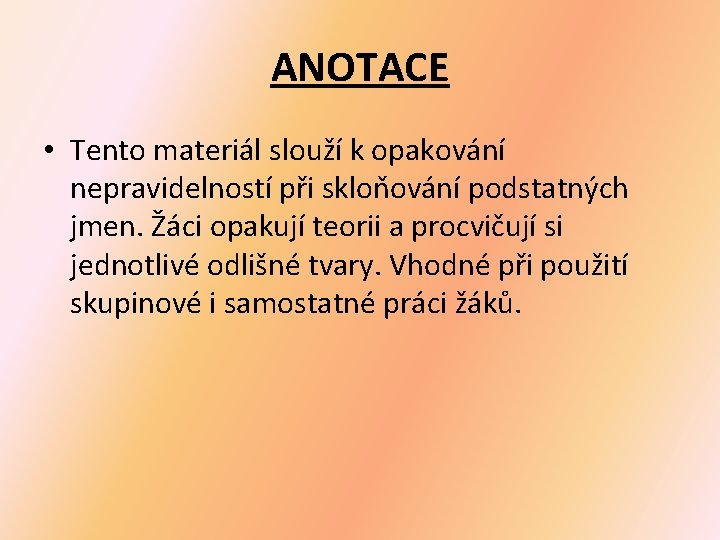 ANOTACE

• Tento materiál slouží k opakování nepravidelností při skloňování podstatných jmen. Žáci opakují teorii a procvičují si jednotlivé odlišné tvary. Vhodné při použití skupinové i samostatné práci žáků.